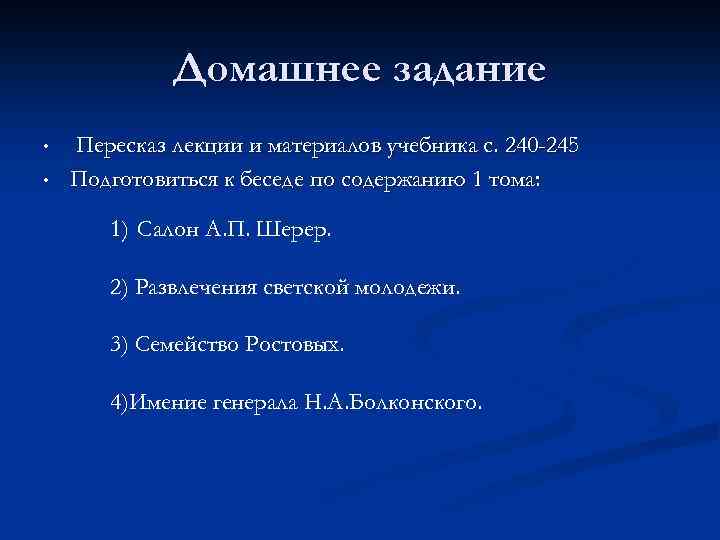 Домашнее задание

• Пересказ лекции и материалов учебника с. 240-245
• Подготовиться к беседе по содержанию 1 тома:

1) Салон А.П. Шерер.

2) Развлечения светской молодежи.

3) Семейство Ростовых.

4)Имение генерала Н.А.Болконского.